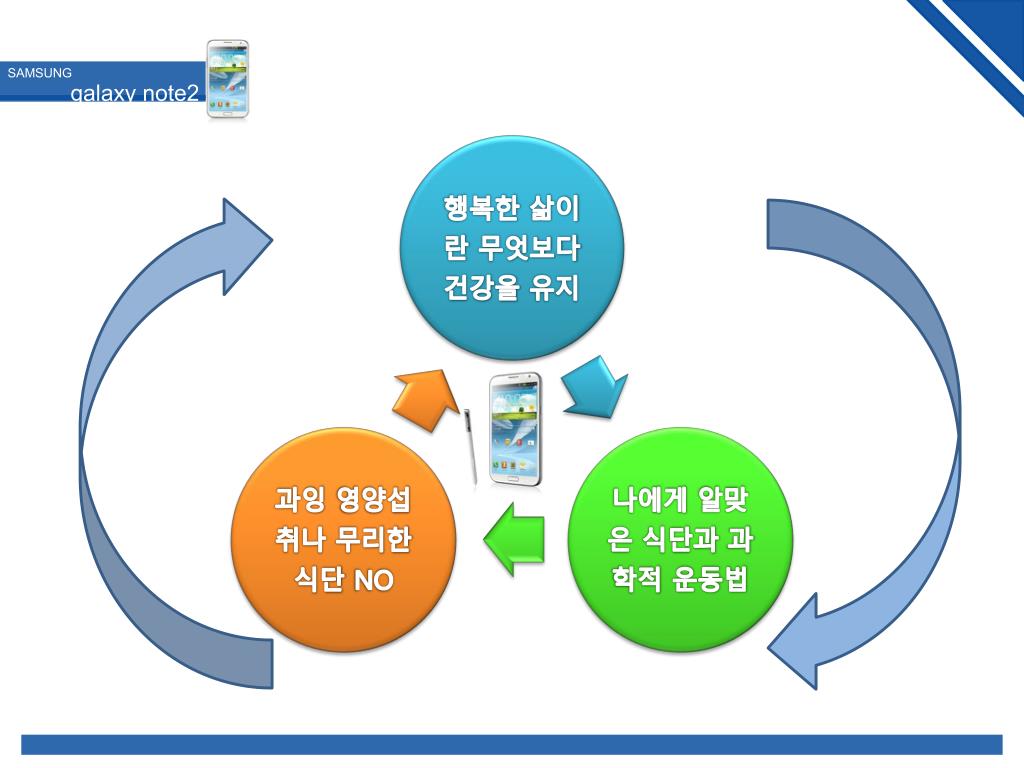 SAMSUNG
galaxy note2

행복한 삶이란 무엇보다 건강을 유지

나에게 알맞은 식단과 과학적 운동법

과잉 영양섭취나 무리한 식단 NO